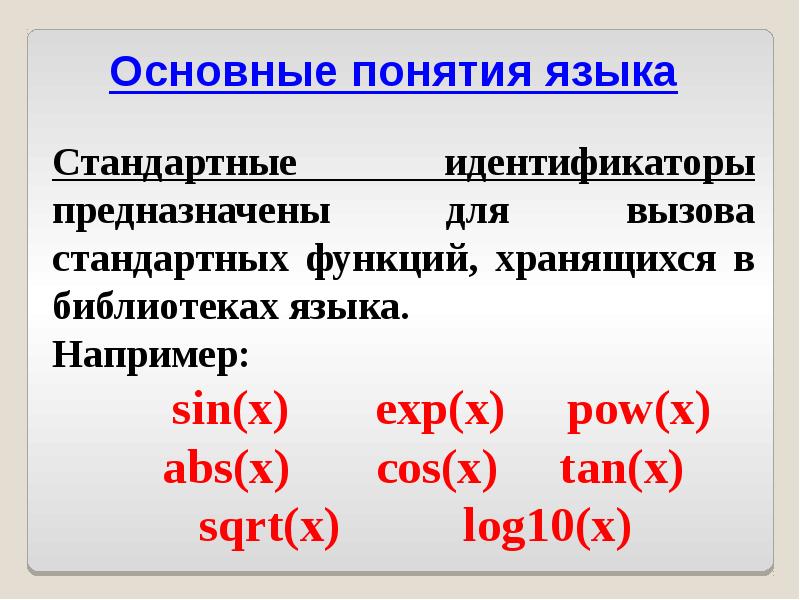 Основные понятия языка

Стандартные идентификаторы предназначены для вызова стандартных функций, хранящихся в библиотеках языка.
Например:

sin(x) exp(x) pow(x)
abs(x) cos(x) tan(x)
sqrt(x) log10(x)